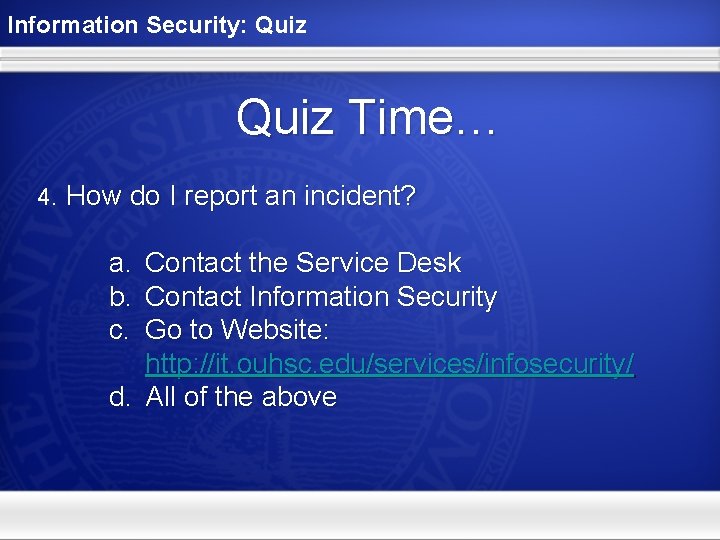 Information Security: Quiz

Quiz Time…

4. How do I report an incident?

a. Contact the Service Desk
b. Contact Information Security
c. Go to Website: http://it.ouhsc.edu/services/infosecurity/
d. All of the above